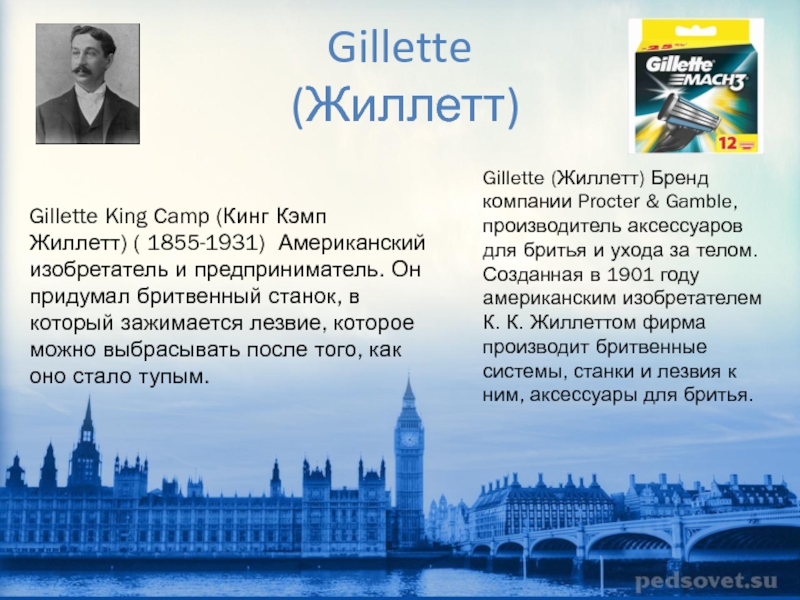 Gillette
(Жиллетт)

Gillette MACH3
12

Gillette King Camp (Кинг Кэмп Жиллетт) ( 1855-1931) Американский изобретатель и предприниматель. Он придумал бритвенный станок, в который зажимается лезвие, которое можно выбрасывать после того, как оно стало тупым.

Gillette (Жиллетт) Бренд компании Procter & Gamble, производитель аксессуаров для бритья и ухода за телом. Созданная в 1901 году американским изобретателем К. К. Жиллеттом фирма производит бритвенные системы, станки и лезвия к ним, аксессуары для бритья.

pedsovet.su